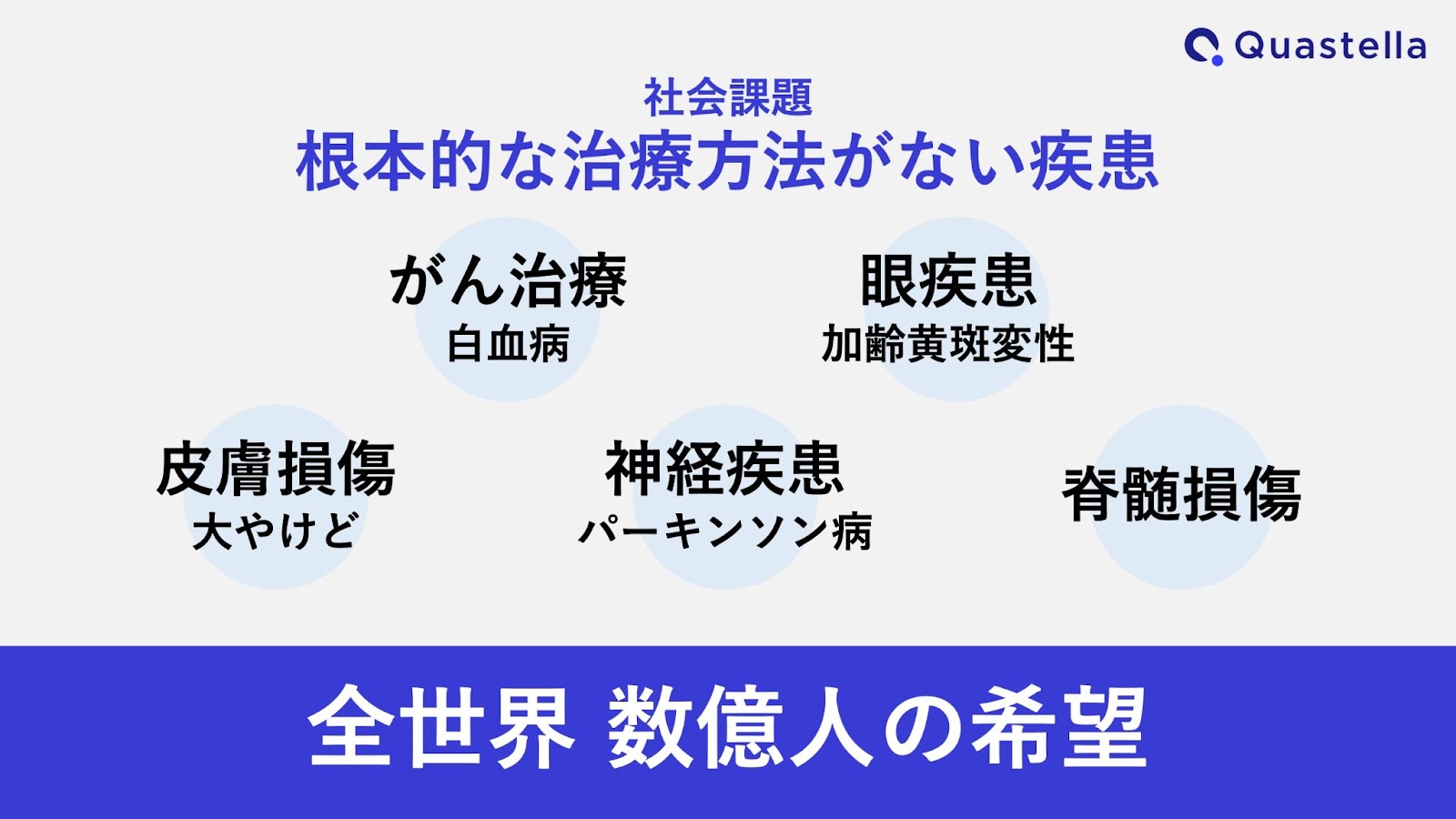 Quastella

社会課題
根本的な治療方法がない疾患

がん治療
白血病

眼疾患
加齢黄斑変性

皮膚損傷
大やけど

神経疾患
パーキンソン病

脊髄損傷

全世界 数億人の希望